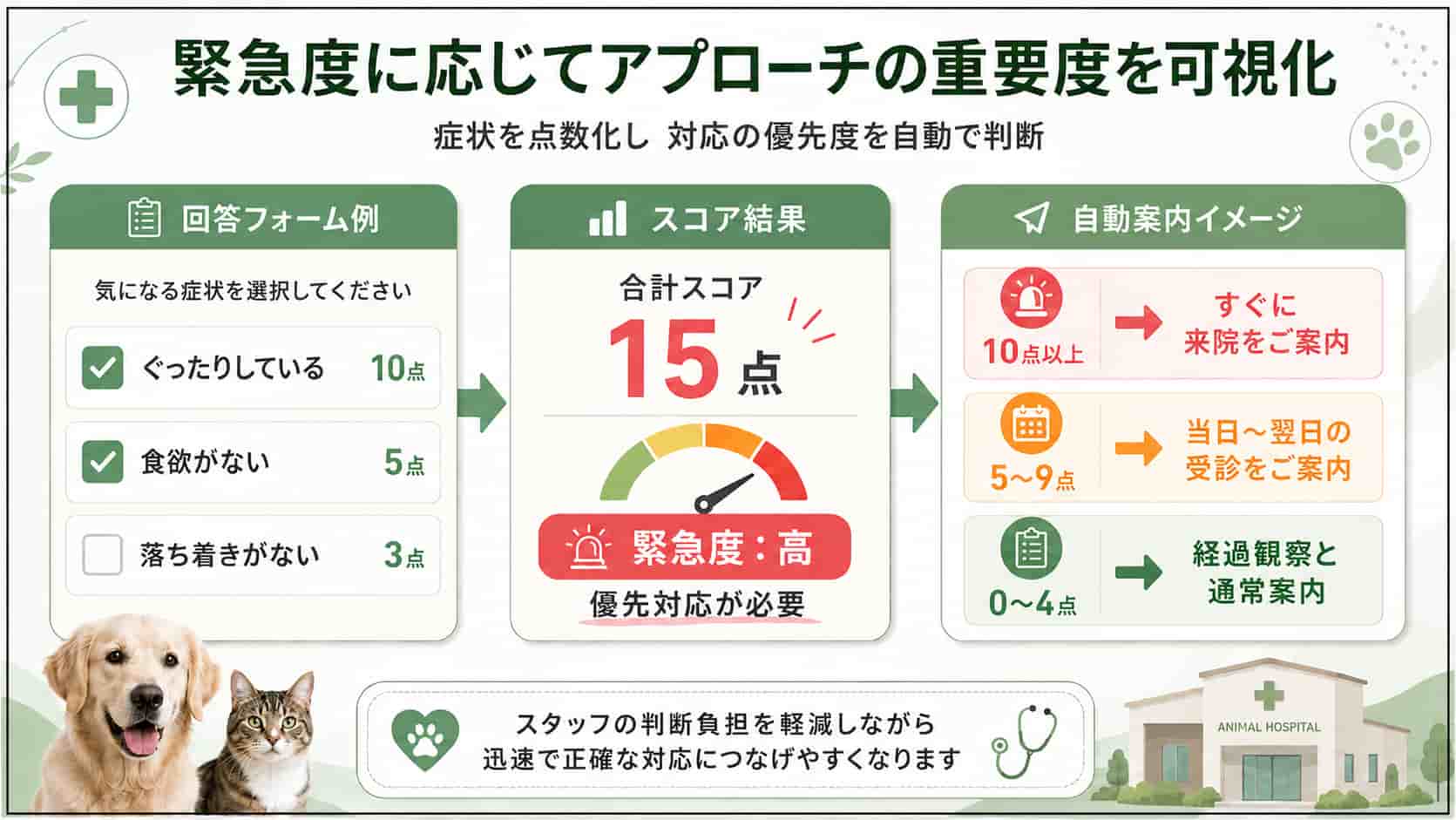 緊急度に応じてアプローチの重要度を可視化

症状を点数化し 対応の優先度を自動で判断

回答フォーム例

気になる症状を選択してください

ぐったりしている 10点

食欲がない 5点

落ち着きがない 3点

スコア結果

合計スコア

15点

緊急度：高

優先対応が必要

自動案内イメージ

10点以上 → すぐに来院をご案内

5〜9点 → 当日〜翌日の受診をご案内

0〜4点 → 経過観察と通常案内

スタッフの判断負担を軽減しながら
迅速で正確な対応につなげやすくなります

ANIMAL HOSPITAL